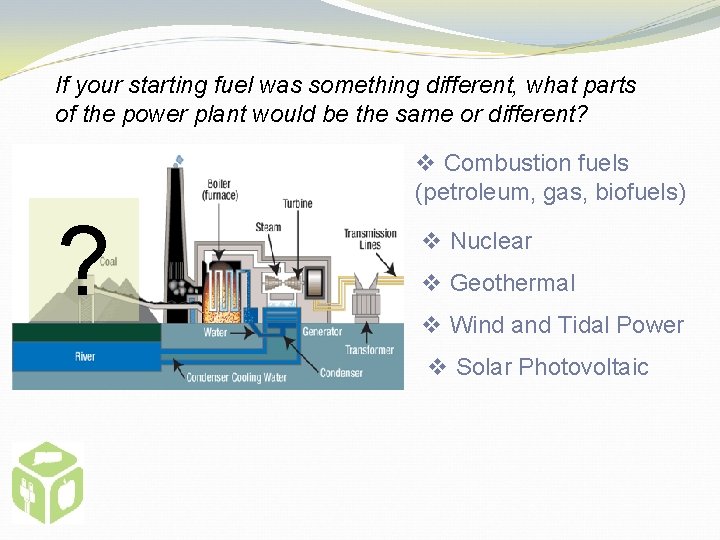 If your starting fuel was something different, what parts of the power plant would be the same or different?

?
Coal
Boiler (furnace)
Turbine
Steam
Transmission Lines
Water
Generator
Transformer
River
Condenser Cooling Water
Condenser

❖ Combustion fuels (petroleum, gas, biofuels)

❖ Nuclear

❖ Geothermal

❖ Wind and Tidal Power

❖ Solar Photovoltaic